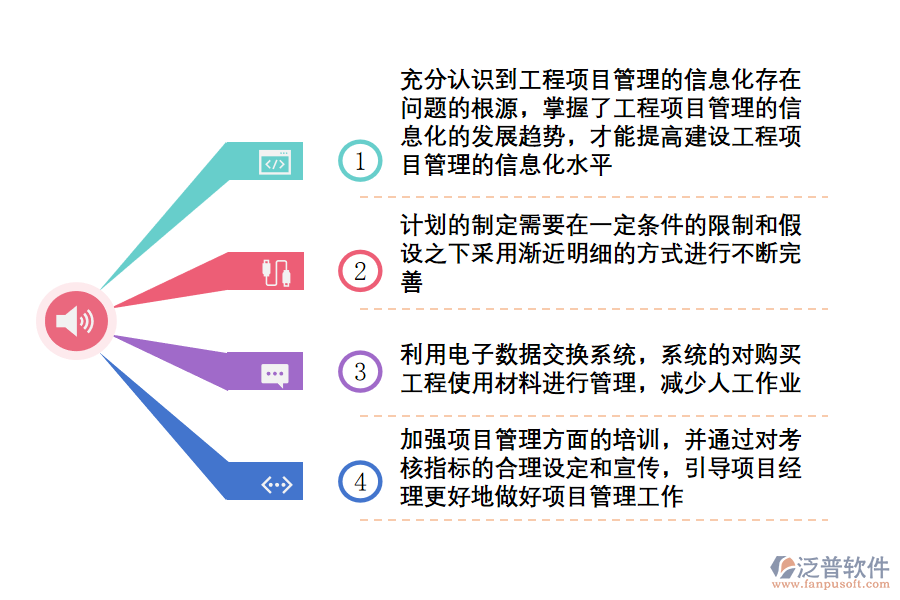 1
充分认识到工程项目管理的信息化存在问题的根源，掌握了工程项目管理的信息化的发展趋势，才能提高建设工程项目管理的信息化水平

2
计划的制定需要在一定条件的限制和假设之下采用渐近明细的方式进行不断完善

3
利用电子数据交换系统，系统的对购买工程使用材料进行管理，减少人工作业

4
加强项目管理方面的培训，并通过对考核指标的合理设定和宣传，引导项目经理更好地做好项目管理工作

泛普软件
www.fanpusoft.com